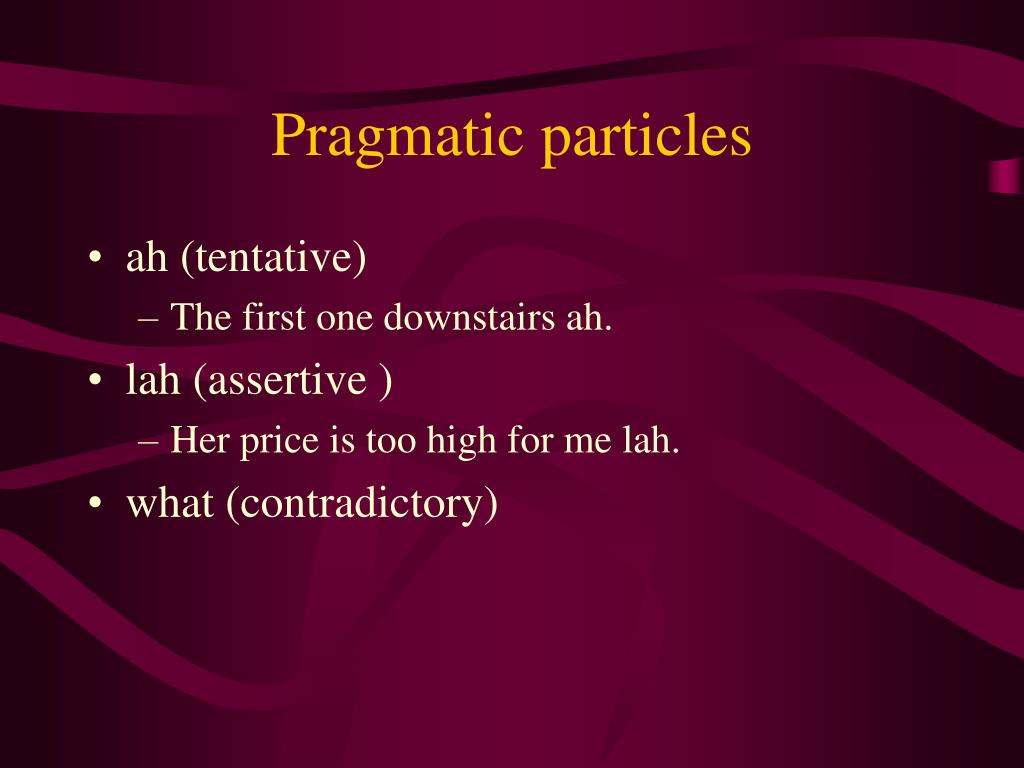 Pragmatic particles

• ah (tentative)
– The first one downstairs ah.
• lah (assertive )
– Her price is too high for me lah.
• what (contradictory)